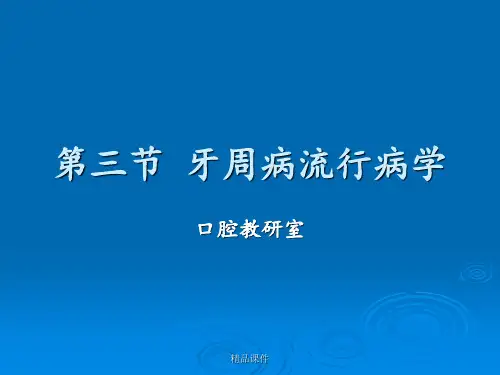 第三节 牙周病流行病学

口腔教研室

精品课件